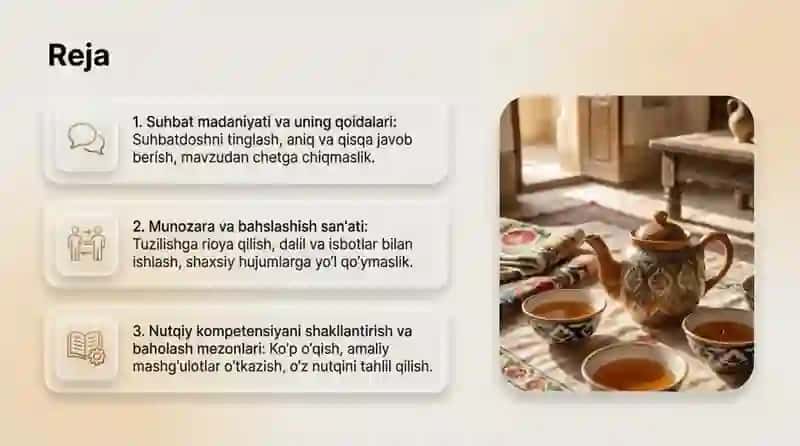 Reja

1. Suhbat madaniyati va uning qoidalari: Suhbatdoshni tinglash, aniq va qisqa javob berish, mavzudan chetga chiqmaslik.

2. Munozara va bahslashish san'ati: Tuzilishga rioya qilish, dalil va isbotlar bilan ishlash, shaxsiy hujumlarga yo'l qo'ymaslik.

3. Nutqiy kompetensiyani shakllantirish va baholash mezonlari: Ko'p o'qish, amaliy mashg'ulotlar o'tkazish, o'z nutqini tahlil qilish.